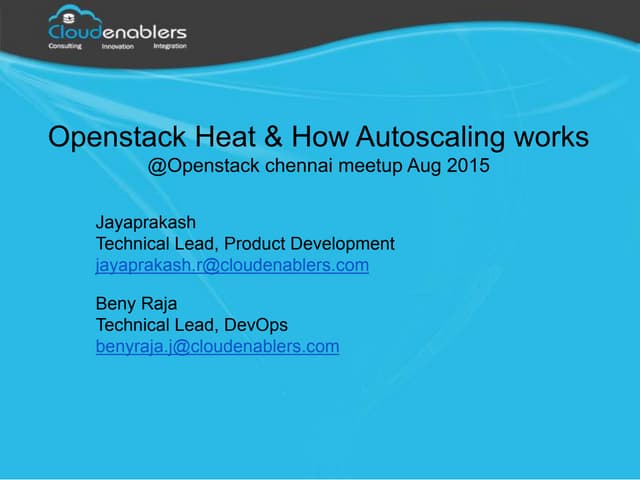 Cloudenablers
Consulting Innovation Integration

Openstack Heat & How Autoscaling works
@Openstack chennai meetup Aug 2015

Jayaprakash
Technical Lead, Product Development
jayaprakash.r@cloudenablers.com

Beny Raja
Technical Lead, DevOps
benyraja.j@cloudenablers.com